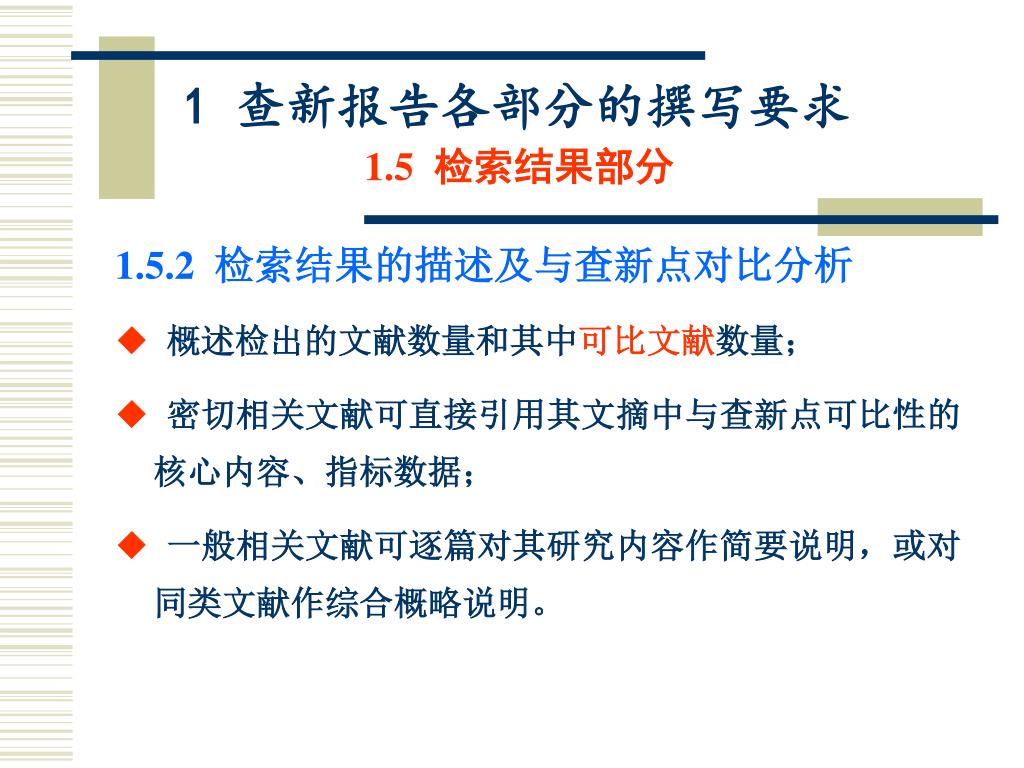 1 查新报告各部分的撰写要求

1.5 检索结果部分

1.5.2 检索结果的描述及与查新点对比分析

◆ 概述检出的文献数量和其中可比文献数量；

◆ 密切相关文献可直接引用其文摘中与查新点可比性的核心内容、指标数据；

◆ 一般相关文献可逐篇对其研究内容作简要说明，或对同类文献作综合概略说明。